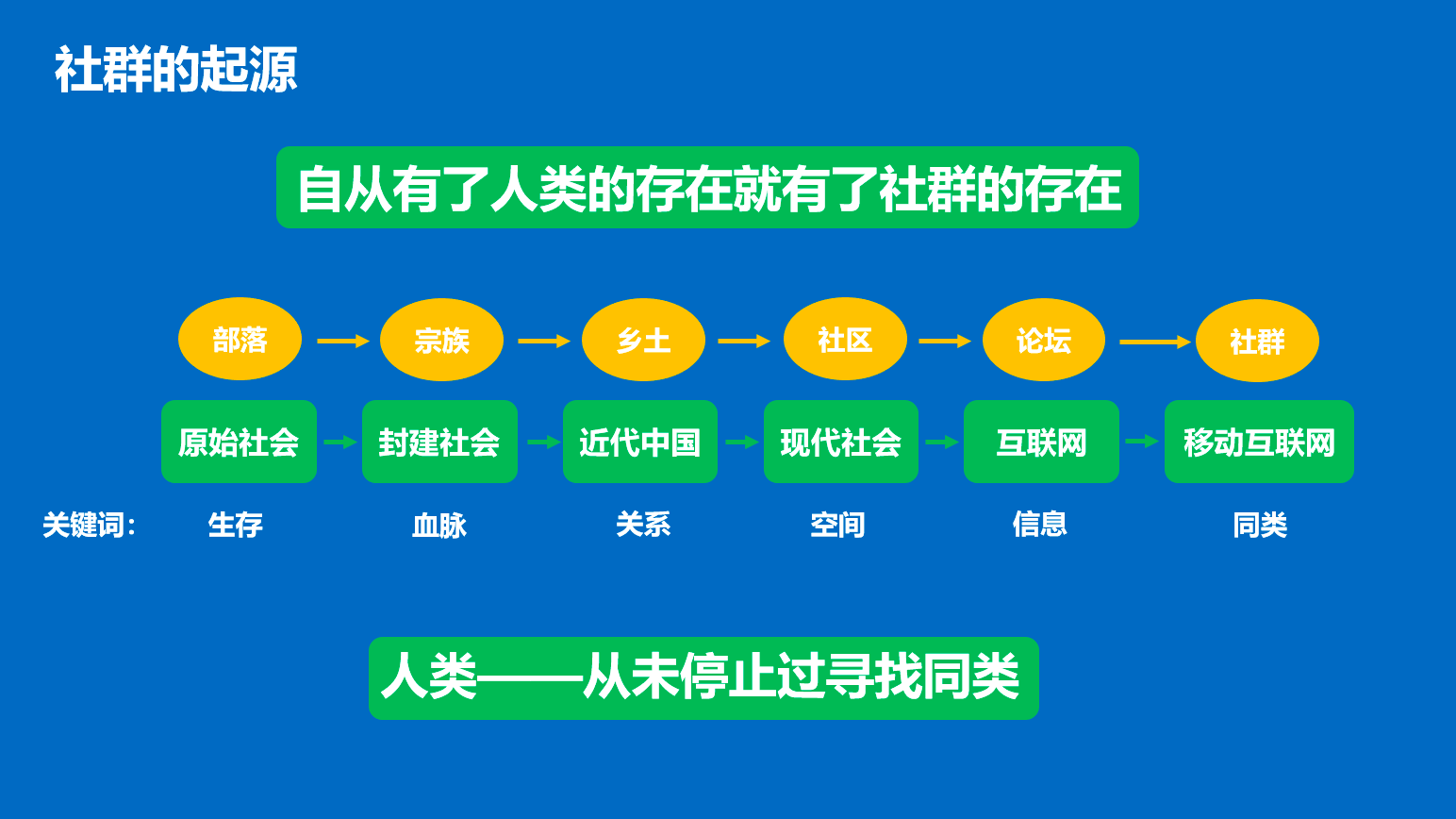 社群的起源

自从有了人类的存在就有了社群的存在

部落 宗族 乡土 社区 论坛 社群

原始社会 封建社会 近代中国 现代社会 互联网 移动互联网

关键词： 生存 血脉 关系 空间 信息 同类

人类——从未停止过寻找同类